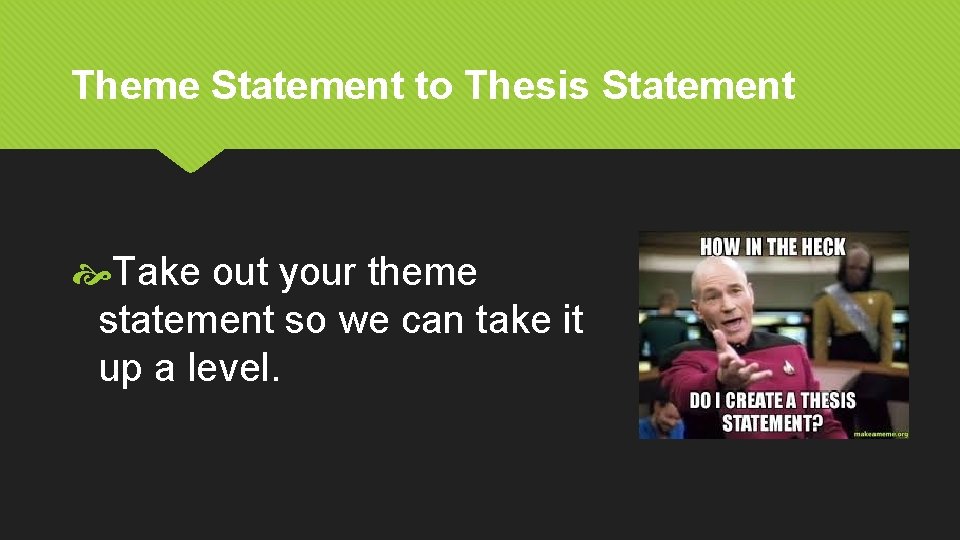 Theme Statement to Thesis Statement

Take out your theme statement so we can take it up a level.

HOW IN THE HECK

DO I CREATE A THESIS STATEMENT?

makeameme.org